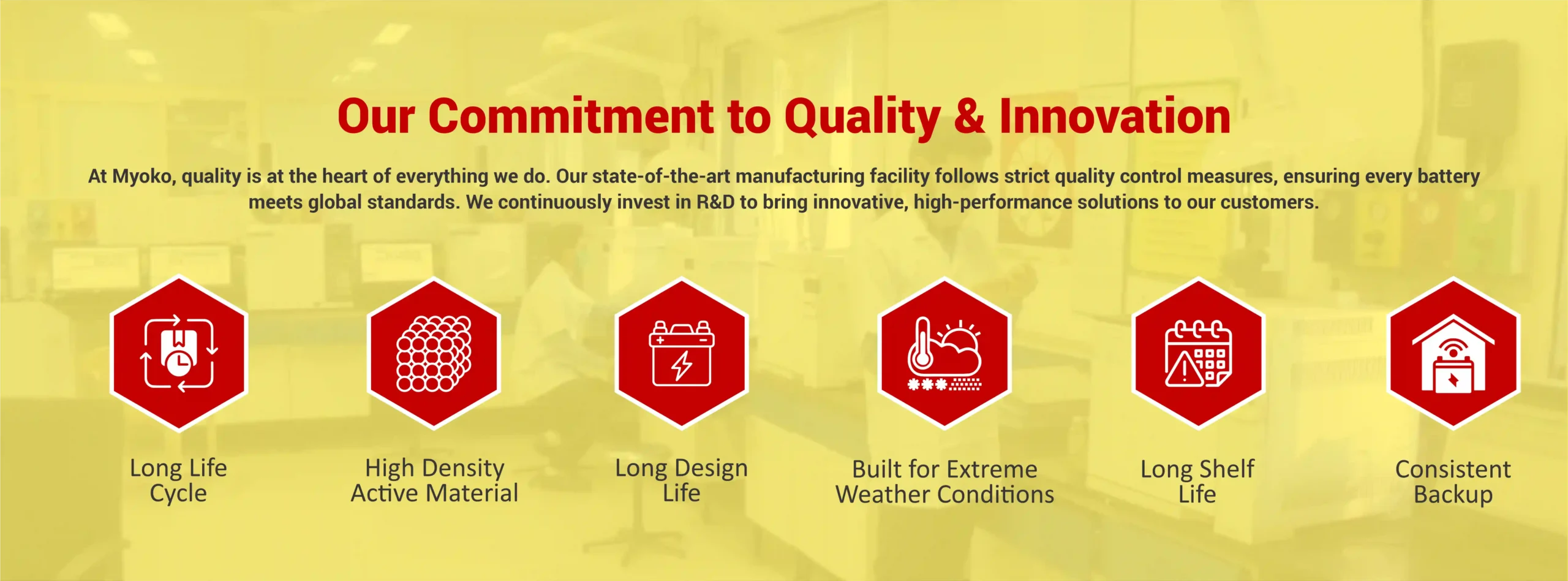 Our Commitment to Quality & Innovation

At Myoko, quality is at the heart of everything we do. Our state-of-the-art manufacturing facility follows strict quality control measures, ensuring every battery meets global standards. We continuously invest in R&D to bring innovative, high-performance solutions to our customers.

Long Life Cycle

High Density Active Material

Long Design Life

Built for Extreme Weather Conditions

Long Shelf Life

Consistent Backup